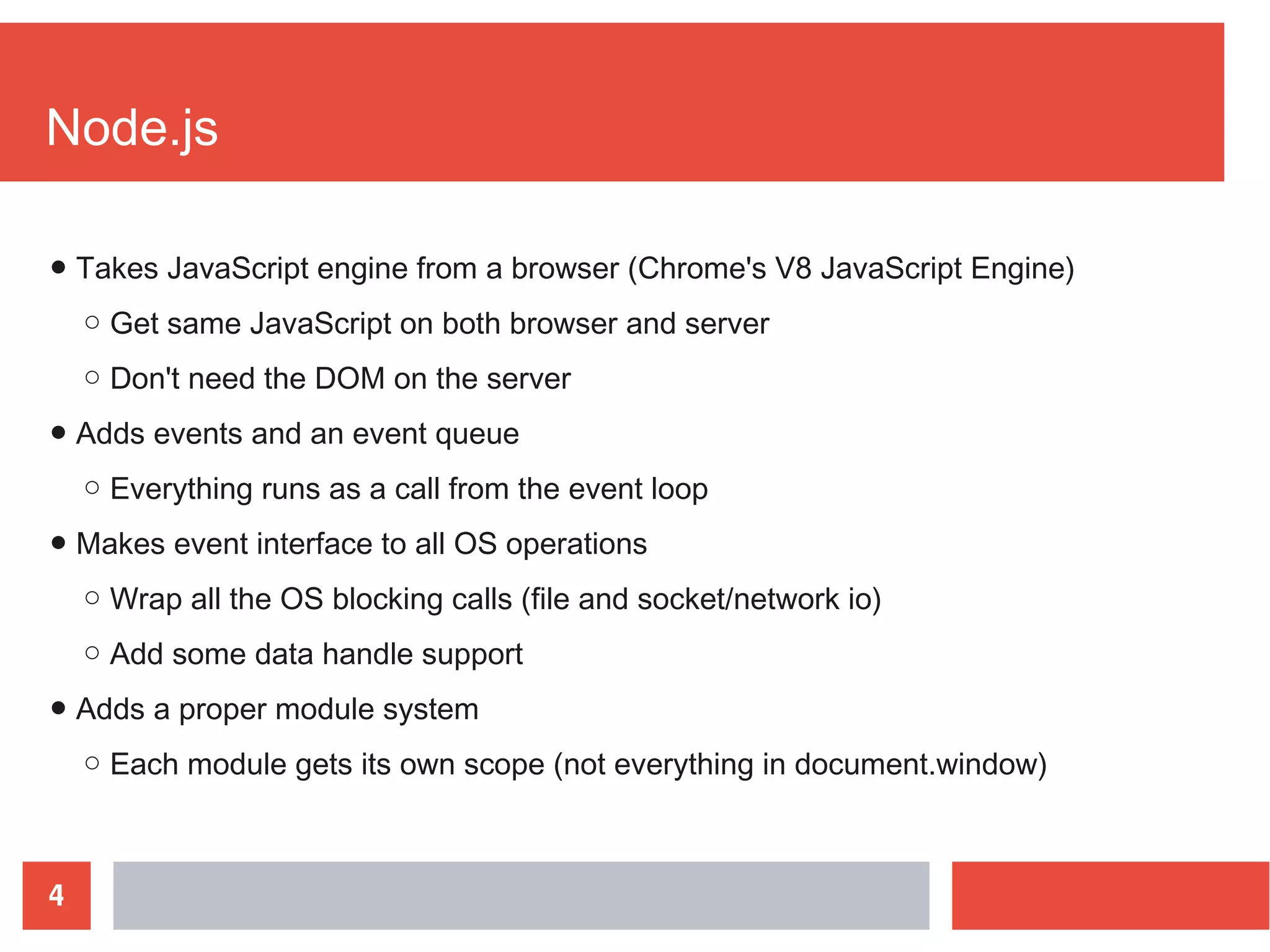 Node.js

● Takes JavaScript engine from a browser (Chrome's V8 JavaScript Engine)
○ Get same JavaScript on both browser and server
○ Don't need the DOM on the server
● Adds events and an event queue
○ Everything runs as a call from the event loop
● Makes event interface to all OS operations
○ Wrap all the OS blocking calls (file and socket/network io)
○ Add some data handle support
● Adds a proper module system
○ Each module gets its own scope (not everything in document.window)

4